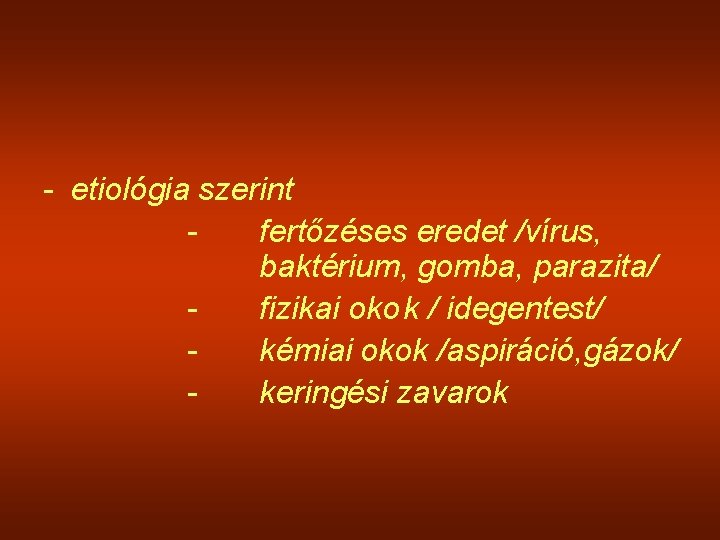 - etiológia szerint
- fertőzéses eredet /vírus, baktérium, gomba, parazita/
- fizikai okok / idegentest/
- kémiai okok /aspiráció,gázok/
- keringési zavarok